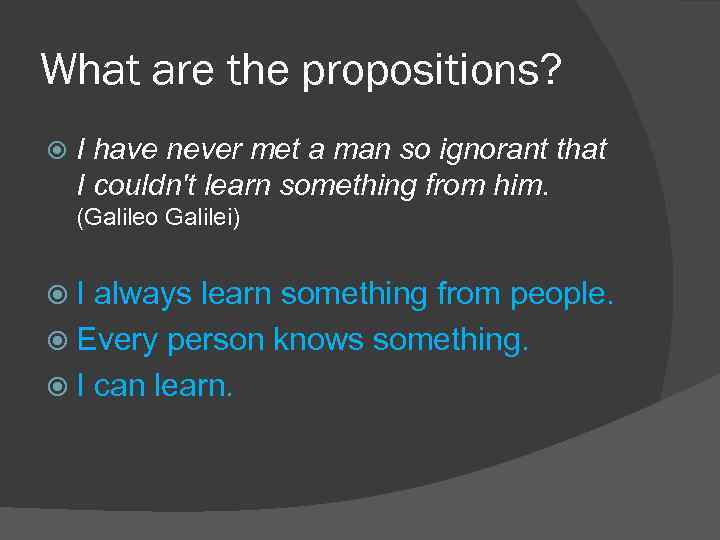 What are the propositions?

I have never met a man so ignorant that I couldn't learn something from him. (Galileo Galilei)

I always learn something from people.

Every person knows something.

I can learn.